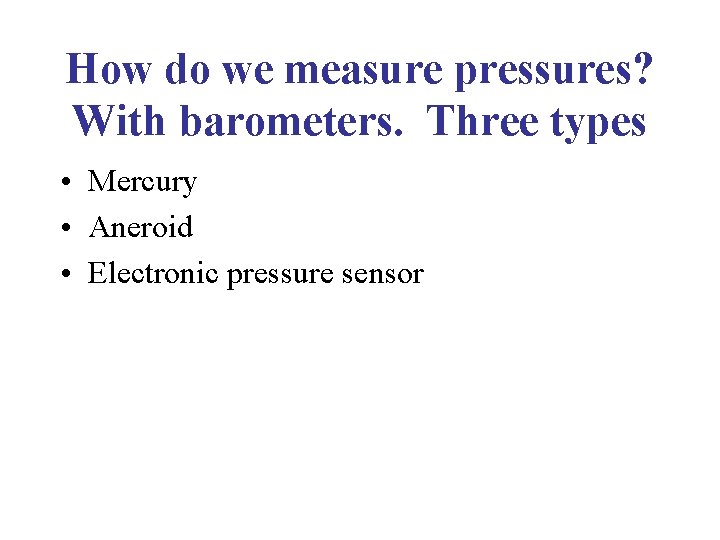 How do we measure pressures? With barometers.  Three types

• Mercury
• Aneroid
• Electronic pressure sensor